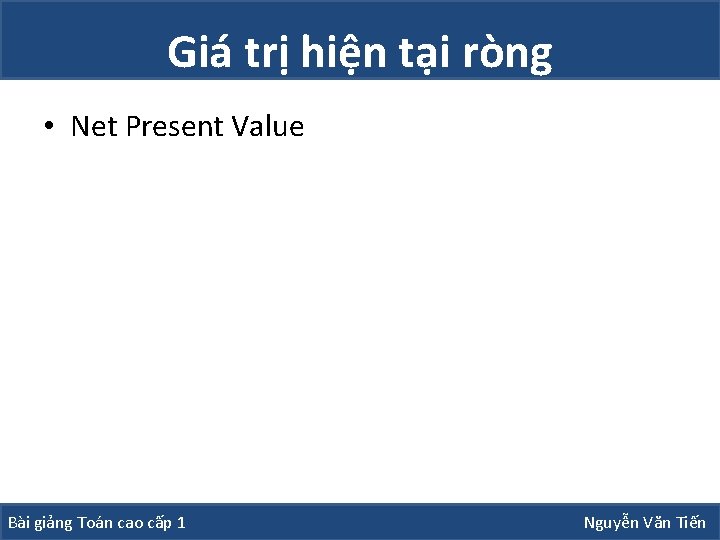 Giá trị hiện tại ròng

• Net Present Value

Bài giảng Toán cao cấp 1

Nguyễn Văn Tiến